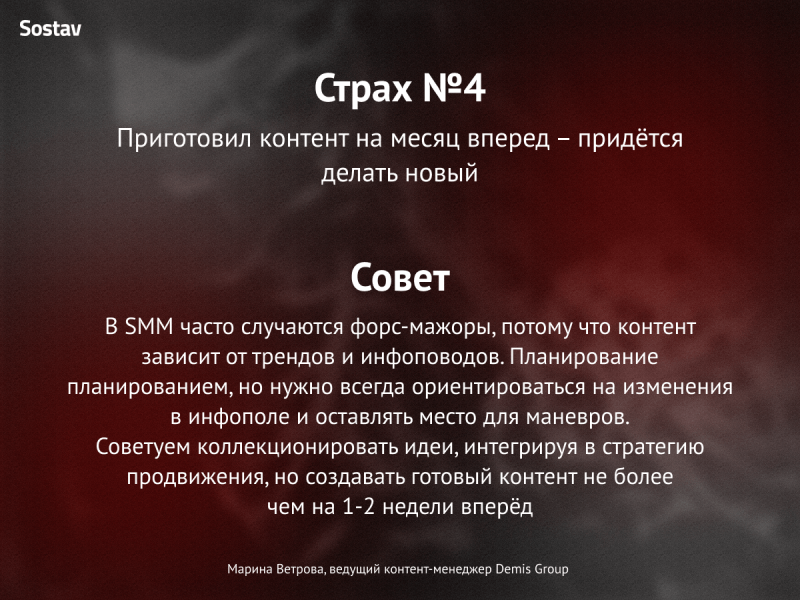 Sostav

Страх №4

Приготовил контент на месяц вперед – придётся делать новый

Совет

В SMM часто случаются форс-мажоры, потому что контент зависит от трендов и инфоповодов. Планирование планированием, но нужно всегда ориентироваться на изменения в инфополе и оставлять место для маневров.
Советуем коллекционировать идеи, интегрируя в стратегию продвижения, но создавать готовый контент не более чем на 1-2 недели вперёд

Марина Ветрова, ведущий контент-менеджер Demis Group